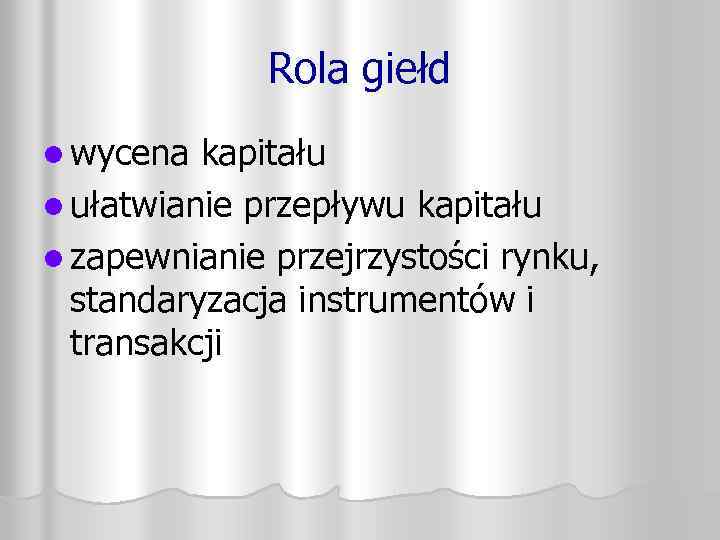 Rola giełd

- wycena kapitału
- ułatwianie przepływu kapitału
- zapewnianie przejrzystości rynku, standaryzacja instrumentów i transakcji